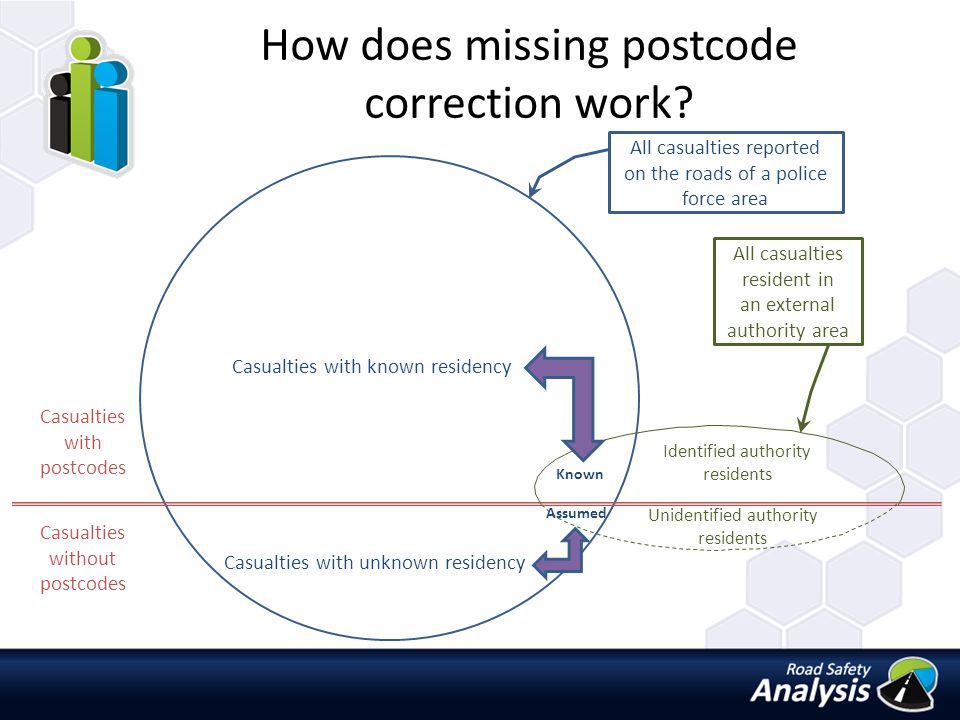 How does missing postcode correction work?

All casualties reported on the roads of a police force area

All casualties resident in an external authority area

Casualties with known residency

Casualties with postcodes

Known

Identified authority residents

Assumed

Unidentified authority residents

Casualties without postcodes

Casualties with unknown residency

Road Safety Analysis